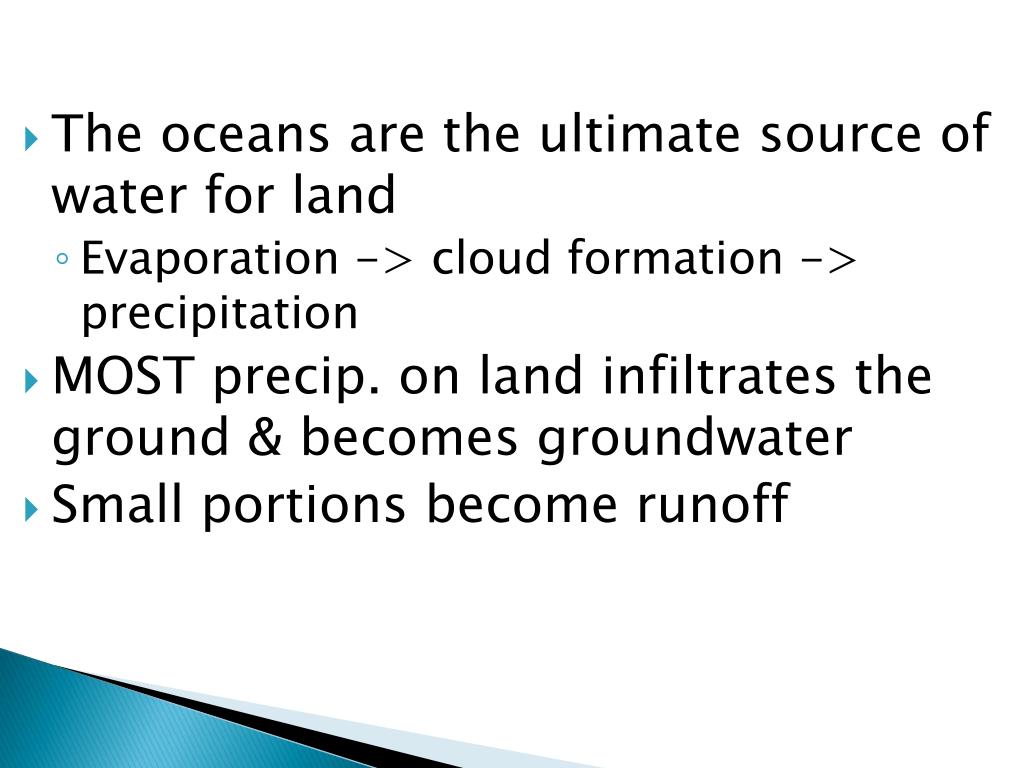 The oceans are the ultimate source of water for land

Evaporation -> cloud formation -> precipitation

MOST precip. on land infiltrates the ground & becomes groundwater

Small portions become runoff